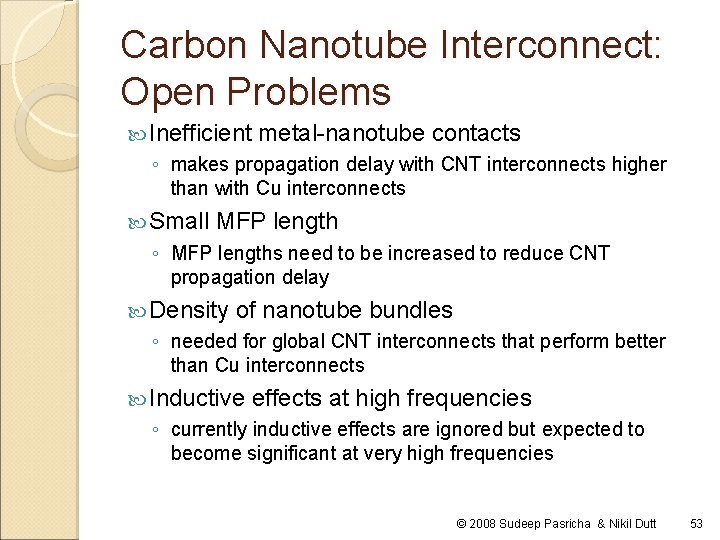 Carbon Nanotube Interconnect: Open Problems

Inefficient metal-nanotube contacts
◦ makes propagation delay with CNT interconnects higher than with Cu interconnects

Small MFP length
◦ MFP lengths need to be increased to reduce CNT propagation delay

Density of nanotube bundles
◦ needed for global CNT interconnects that perform better than Cu interconnects

Inductive effects at high frequencies
◦ currently inductive effects are ignored but expected to become significant at very high frequencies

© 2008 Sudeep Pasricha & Nikil Dutt 53